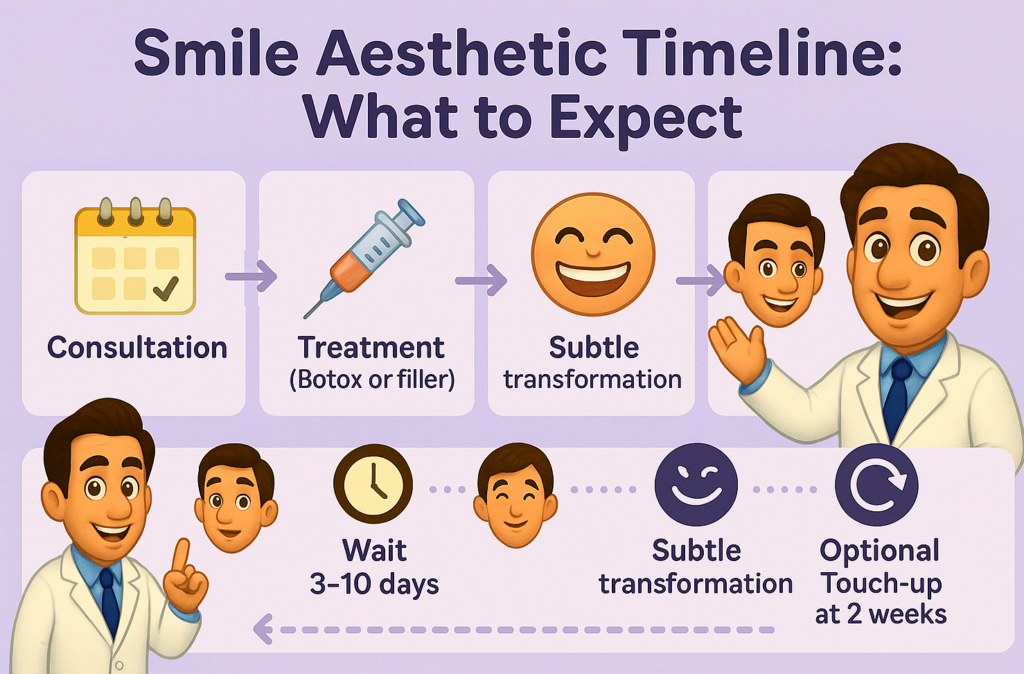 Smile Aesthetic Timeline: What to Expect

Consultation

Treatment
(Botox or filler)

Subtle
transformation

Wait
3–10 days

Subtle
transformation

Optional
Touch-up
at 2 weeks